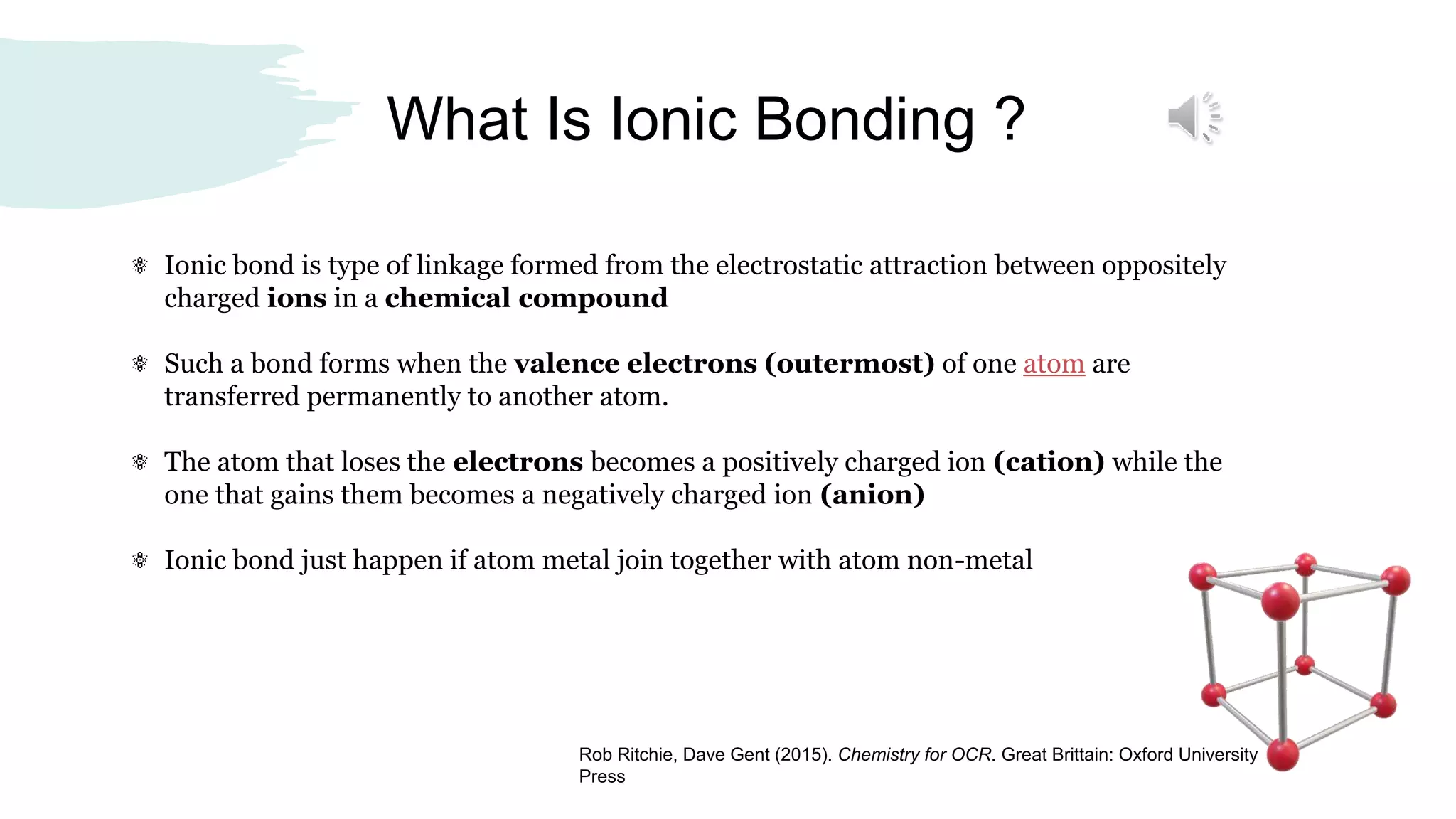 What Is Ionic Bonding ?

Ionic bond is type of linkage formed from the electrostatic attraction between oppositely charged ions in a chemical compound

Such a bond forms when the valence electrons (outermost) of one atom are transferred permanently to another atom.

The atom that loses the electrons becomes a positively charged ion (cation) while the one that gains them becomes a negatively charged ion (anion)

Ionic bond just happen if atom metal join together with atom non-metal

Rob Ritchie, Dave Gent (2015). Chemistry for OCR. Great Brittain: Oxford University Press